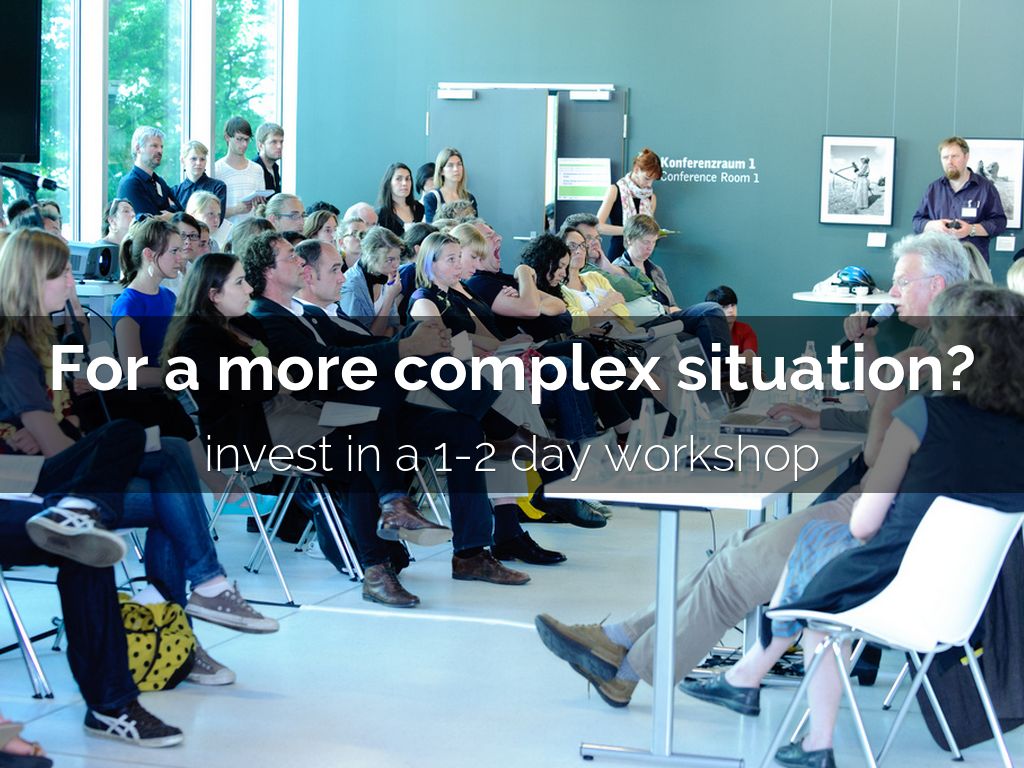 Konferenzraum 1
Conference Room 1

For a more complex situation?

invest in a 1-2 day workshop